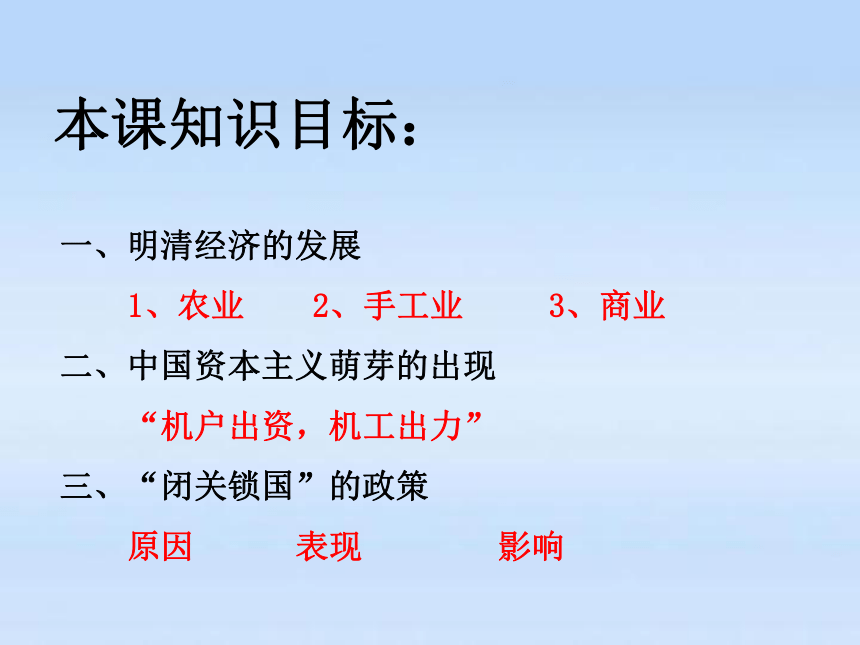 本课知识目标：

一、明清经济的发展

1、农业　　2、手工业　　3、商业

二、中国资本主义萌芽的出现

“机户出资，机工出力”

三、“闭关锁国”的政策

原因　　表现　　影响